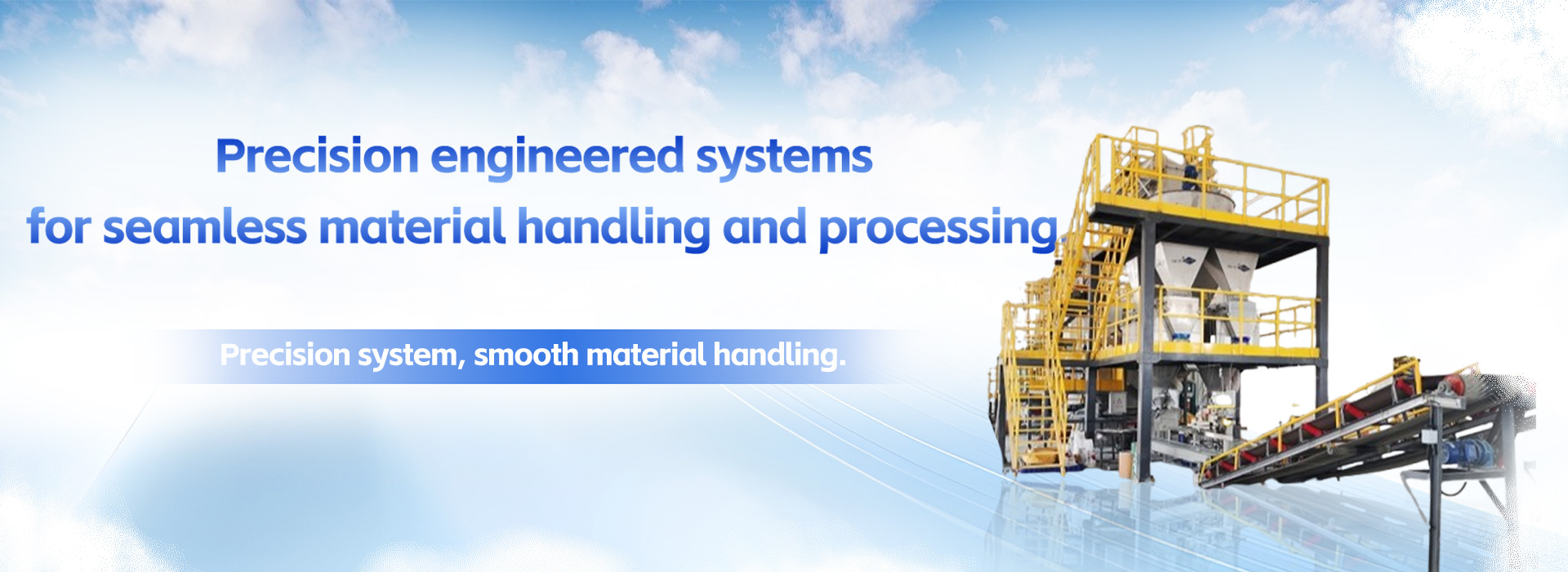 Precision engineered systems
for seamless material handling and processing.

Precision system, smooth material handling.